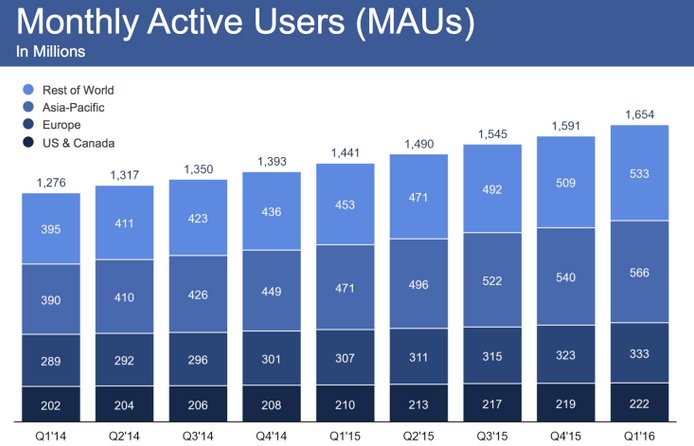 Monthly Active Users (MAUs)
In Millions

Rest of World
Asia-Pacific
Europe
US & Canada

| | Q1'14 | Q2'14 | Q3'14 | Q4'14 | Q1'15 | Q2'15 | Q3'15 | Q4'15 | Q1'16 |
|---|---|---|---|---|---|---|---|---|---|
| Total | 1,276 | 1,317 | 1,350 | 1,393 | 1,441 | 1,490 | 1,545 | 1,591 | 1,654 |
| Rest of World | 395 | 411 | 423 | 436 | 453 | 471 | 492 | 509 | 533 |
| Asia-Pacific | 390 | 410 | 426 | 449 | 471 | 496 | 522 | 540 | 566 |
| Europe | 289 | 292 | 296 | 301 | 307 | 311 | 315 | 323 | 333 |
| US & Canada | 202 | 204 | 206 | 208 | 210 | 213 | 217 | 219 | 222 |